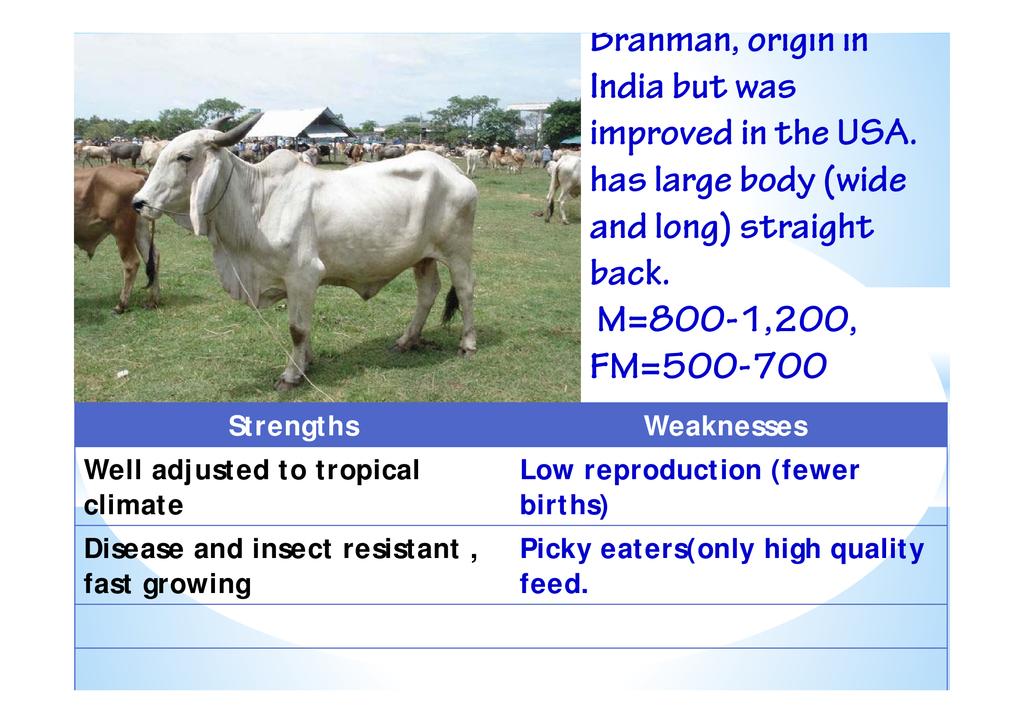 Brahman, origin in India but was improved in the USA. has large body (wide and long) straight back.
M=800-1,200, FM=500-700

| Strengths | Weaknesses |
|---|---|
| Well adjusted to tropical climate | Low reproduction (fewer births) |
| Disease and insect resistant , fast growing | Picky eaters(only high quality feed. |
| | |
| | |